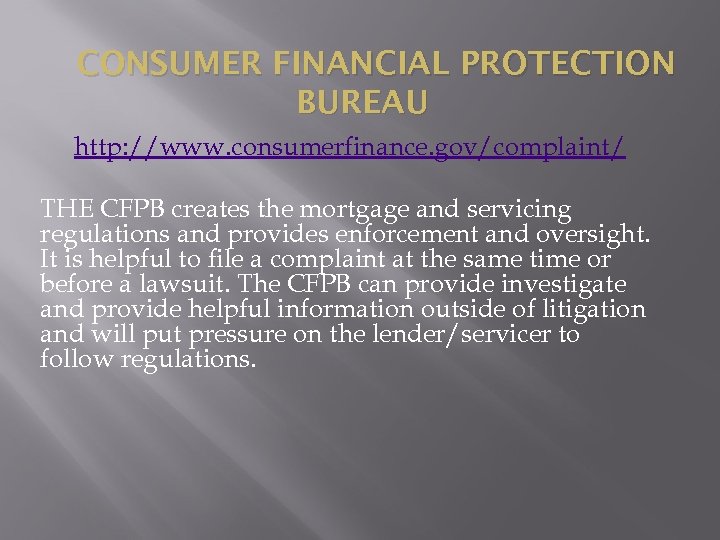 CONSUMER FINANCIAL PROTECTION BUREAU

http://www.consumerfinance.gov/complaint/

THE CFPB creates the mortgage and servicing regulations and provides enforcement and oversight. It is helpful to file a complaint at the same time or before a lawsuit. The CFPB can provide investigate and provide helpful information outside of litigation and will put pressure on the lender/servicer to follow regulations.